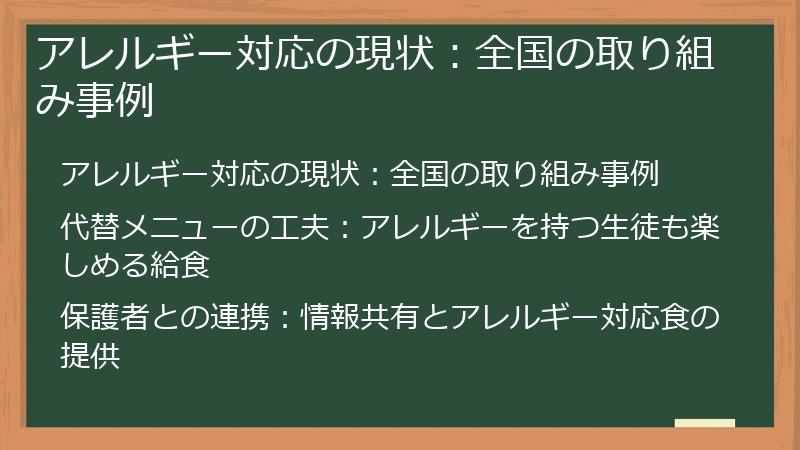 アレルギー対応の現状：全国の取り組み事例

アレルギー対応の現状：全国の取り組み事例

代替メニューの工夫：アレルギーを持つ生徒も楽しめる給食

保護者との連携：情報共有とアレルギー対応食の提供